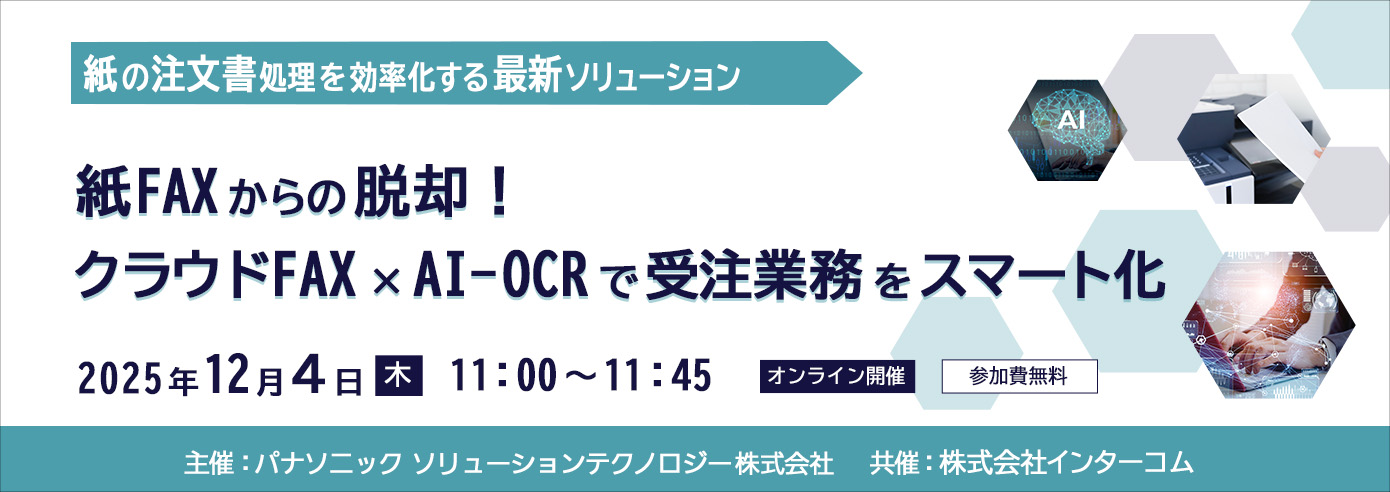 紙の注文書処理を効率化する最新ソリューション

AI

紙FAXからの脱却！
クラウドFAX × AI-OCRで受注業務をスマート化

2025年12月4日 木 11：00～11：45 オンライン開催 参加費無料

主催：パナソニック ソリューションテクノロジー株式会社 共催：株式会社インターコム